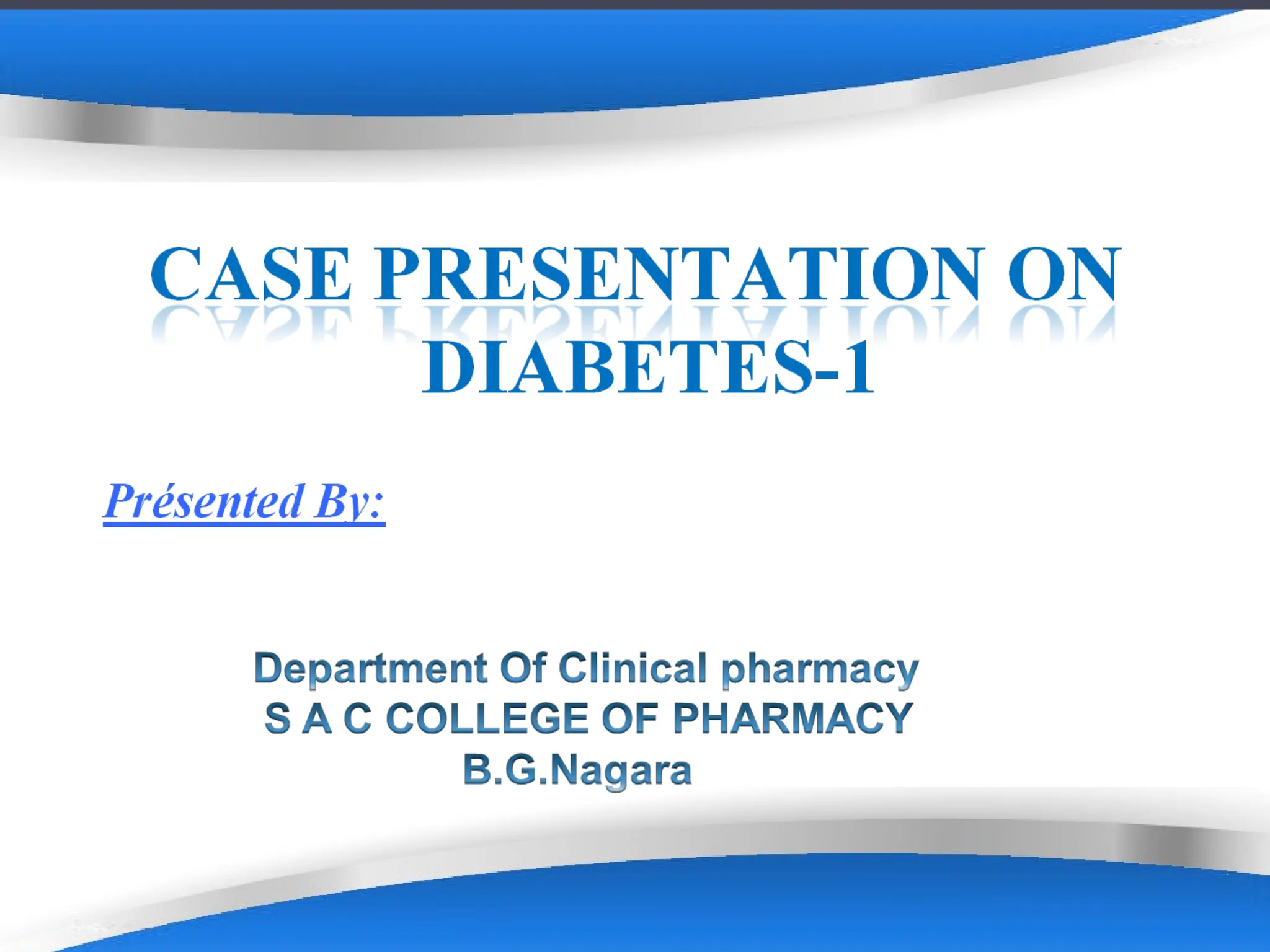 CASE PRESENTATION ON DIABETES-1

Présented By:

Department Of Clinical pharmacy
S A C COLLEGE OF PHARMACY
B.G.Nagara